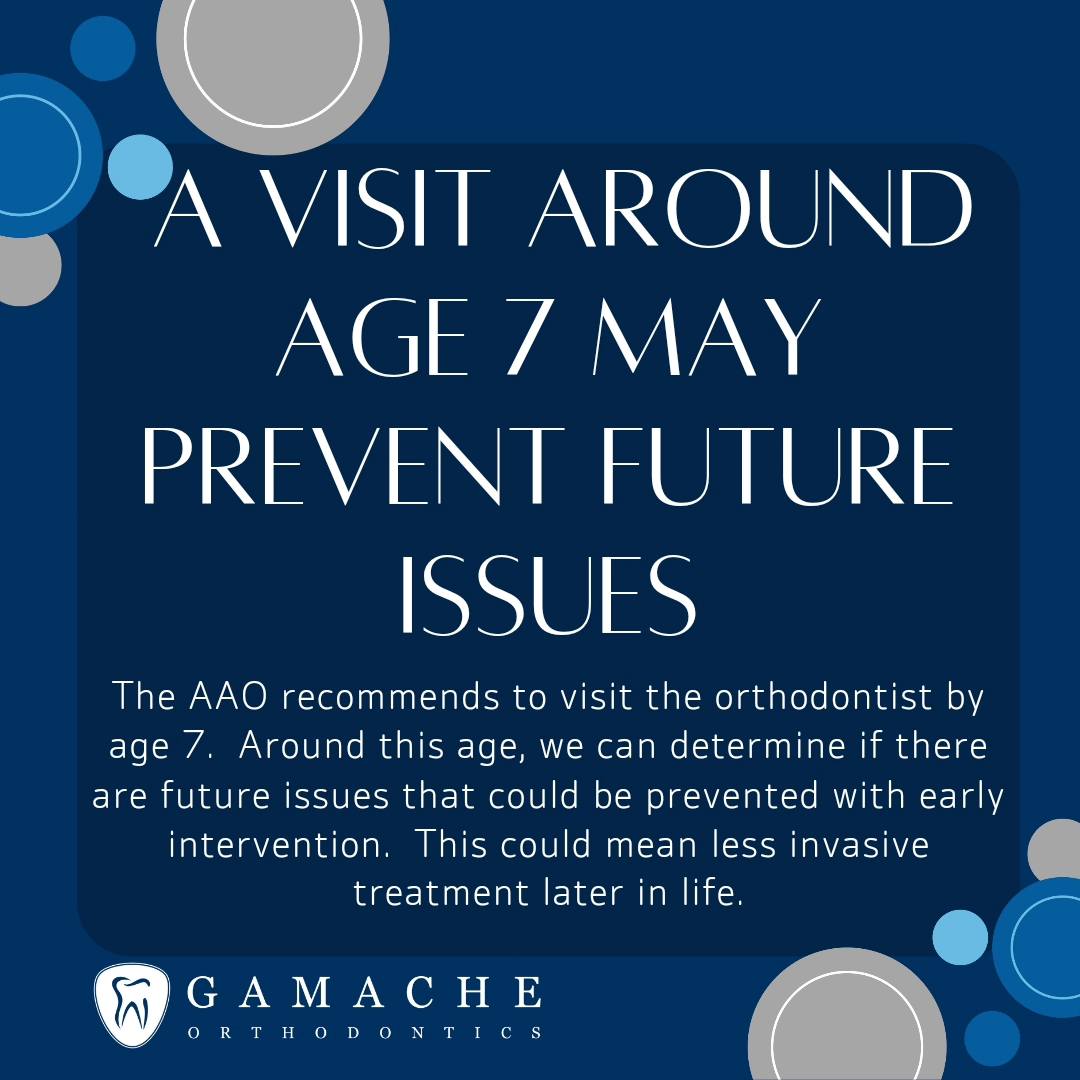 A VISIT AROUND AGE 7 MAY PREVENT FUTURE ISSUES

The AAO recommends to visit the orthodontist by age 7. Around this age, we can determine if there are future issues that could be prevented with early intervention. This could mean less invasive treatment later in life.

GAMACHE
ORTHODONTICS